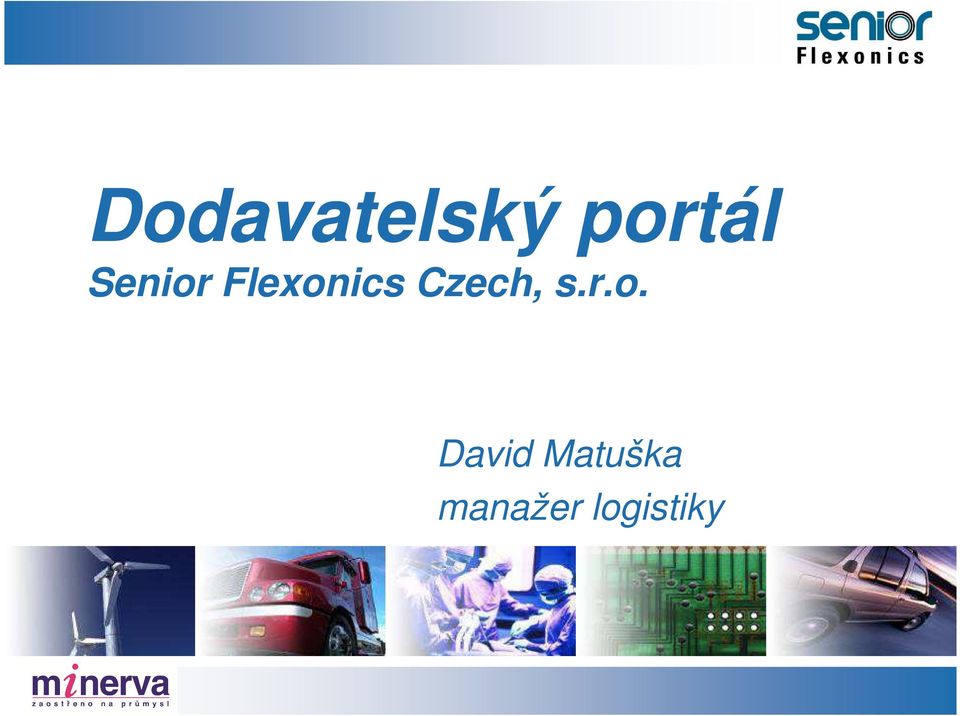 senior
Flexonics

Dodavatelský portál
Senior Flexonics Czech, s.r.o.

David Matuška
manažer logistiky

minerva
zaostřeno na průmysl